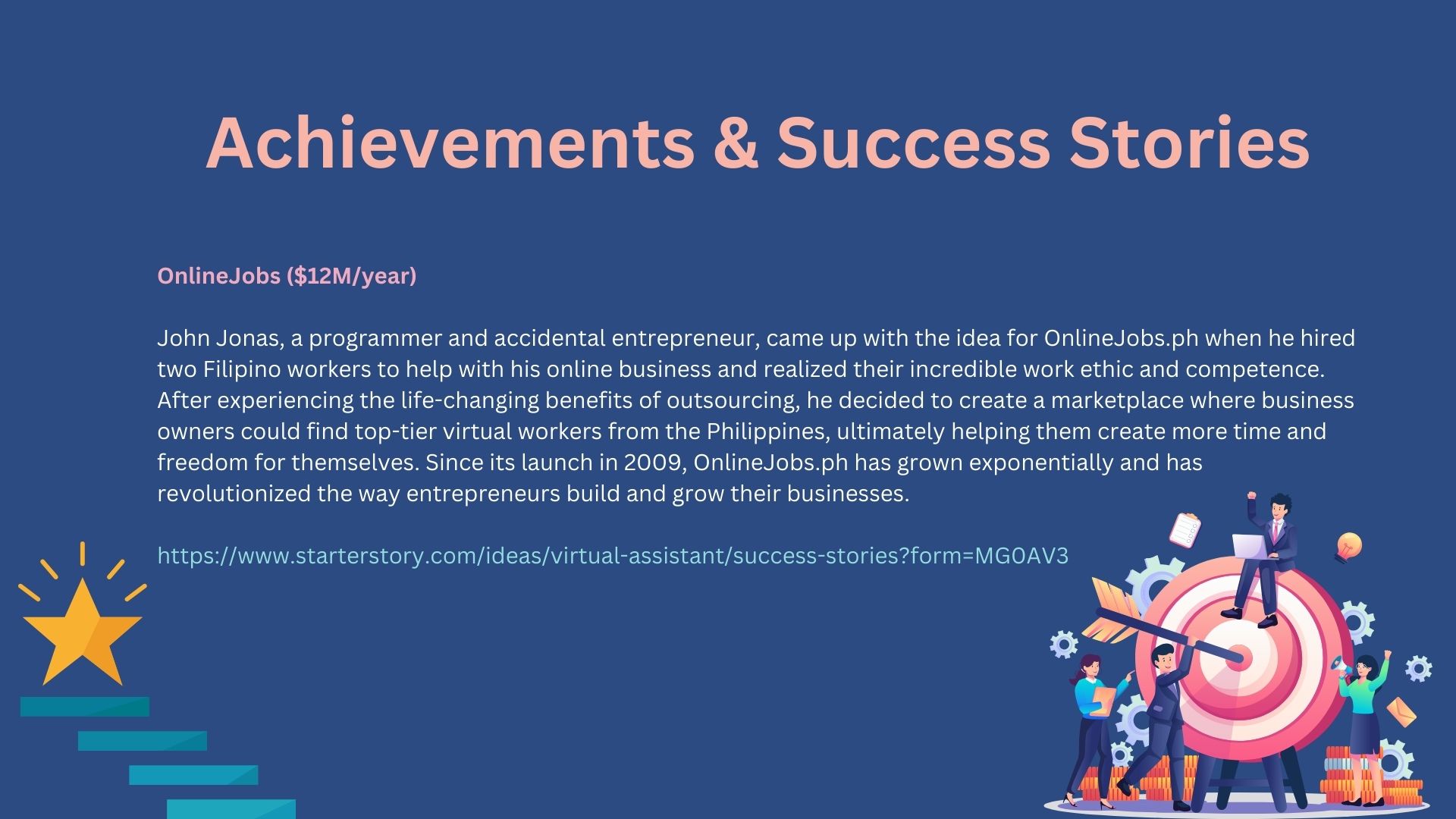 Achievements & Success Stories

OnlineJobs ($12M/year)

John Jonas, a programmer and accidental entrepreneur, came up with the idea for OnlineJobs.ph when he hired two Filipino workers to help with his online business and realized their incredible work ethic and competence. After experiencing the life-changing benefits of outsourcing, he decided to create a marketplace where business owners could find top-tier virtual workers from the Philippines, ultimately helping them create more time and freedom for themselves. Since its launch in 2009, OnlineJobs.ph has grown exponentially and has revolutionized the way entrepreneurs build and grow their businesses.

https://www.starterstory.com/ideas/virtual-assistant/success-stories?form=MG0AV3